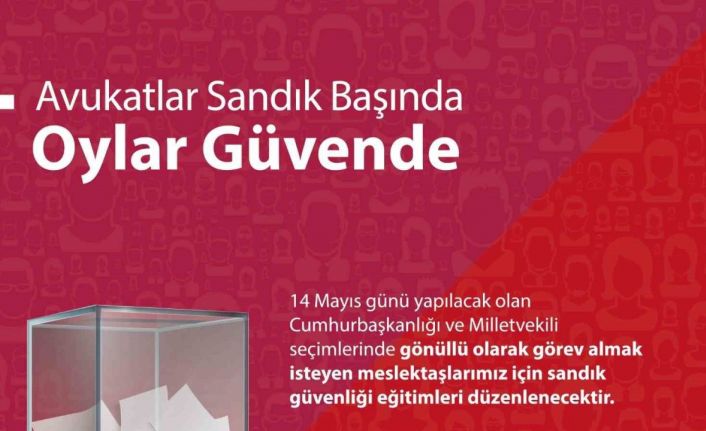 Avukatlar Sandık Başında
Oylar Güvende

14 Mayıs günü yapılacak olan Cumhurbaşkanlığı ve Milletvekili seçimlerinde gönüllü olarak görev almak isteyen meslektaşlarımız için sandık güvenliği eğitimleri düzenlenecektir.